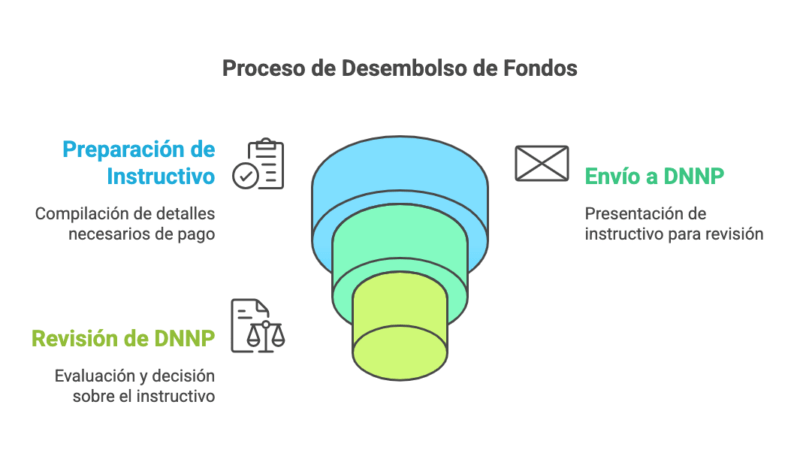 Proceso de Desembolso de Fondos

Preparación de Instructivo

Compilación de detalles necesarios de pago

Envío a DNNP

Presentación de instructivo para revisión

Revisión de DNNP

Evaluación y decisión sobre el instructivo